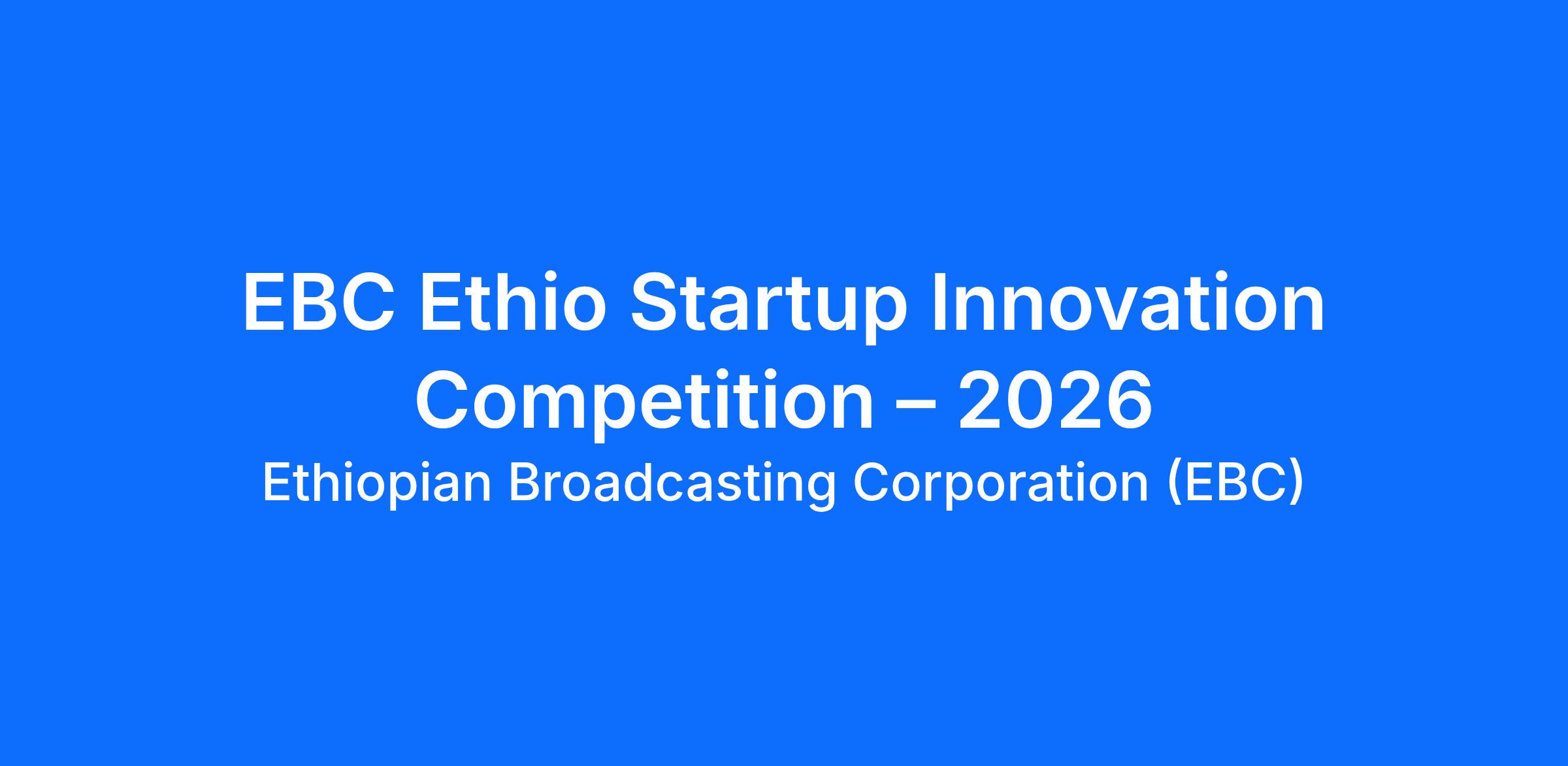 EBC Ethio Startup Innovation Competition – 2026

Ethiopian Broadcasting Corporation (EBC)